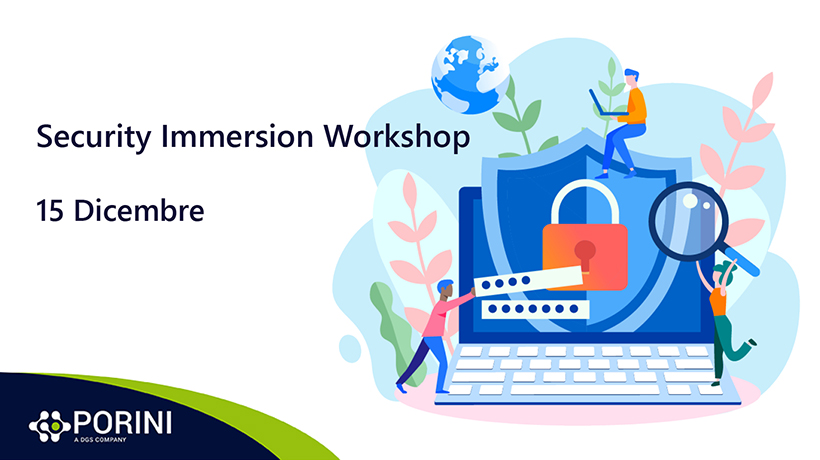 Security Immersion Workshop

15 Dicembre

PORINI
A DGS COMPANY